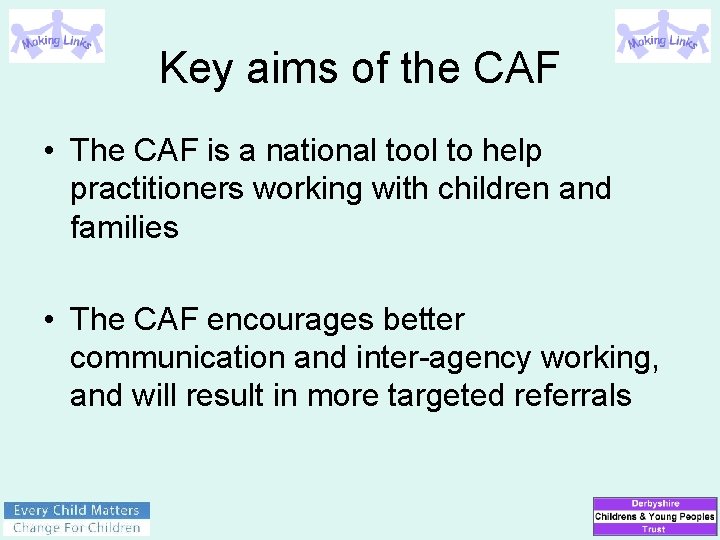 Making Links

Making Links

Key aims of the CAF

• The CAF is a national tool to help practitioners working with children and families

• The CAF encourages better communication and inter-agency working, and will result in more targeted referrals

Every Child Matters
Change For Children

Derbyshire
Childrens & Young Peoples
Trust